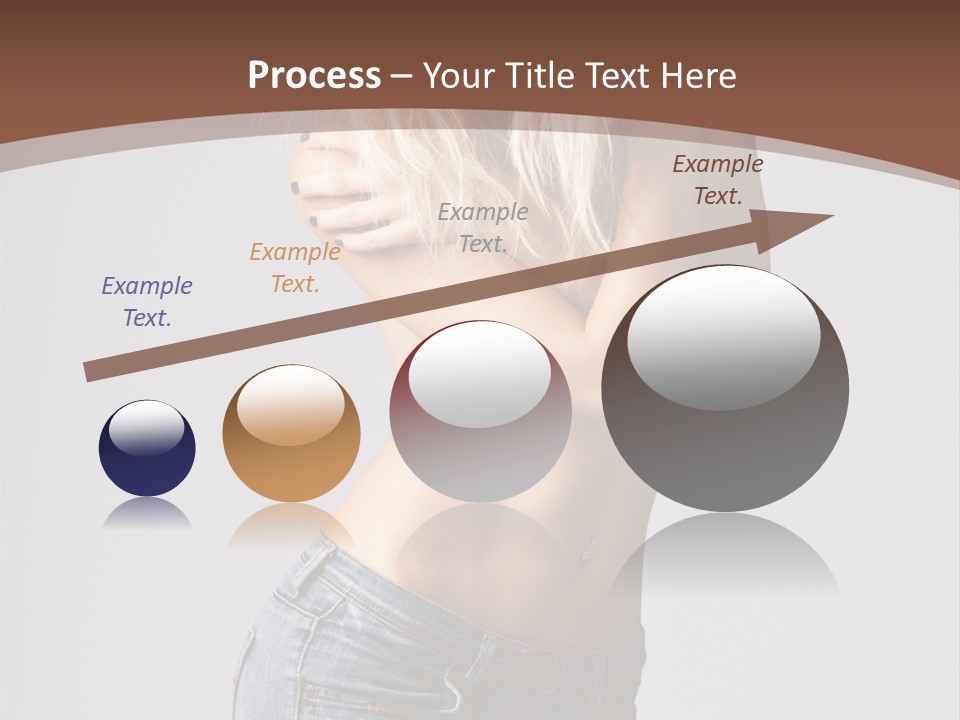 Process – Your Title Text Here

Example Text.

Example Text.

Example Text.

Example Text.